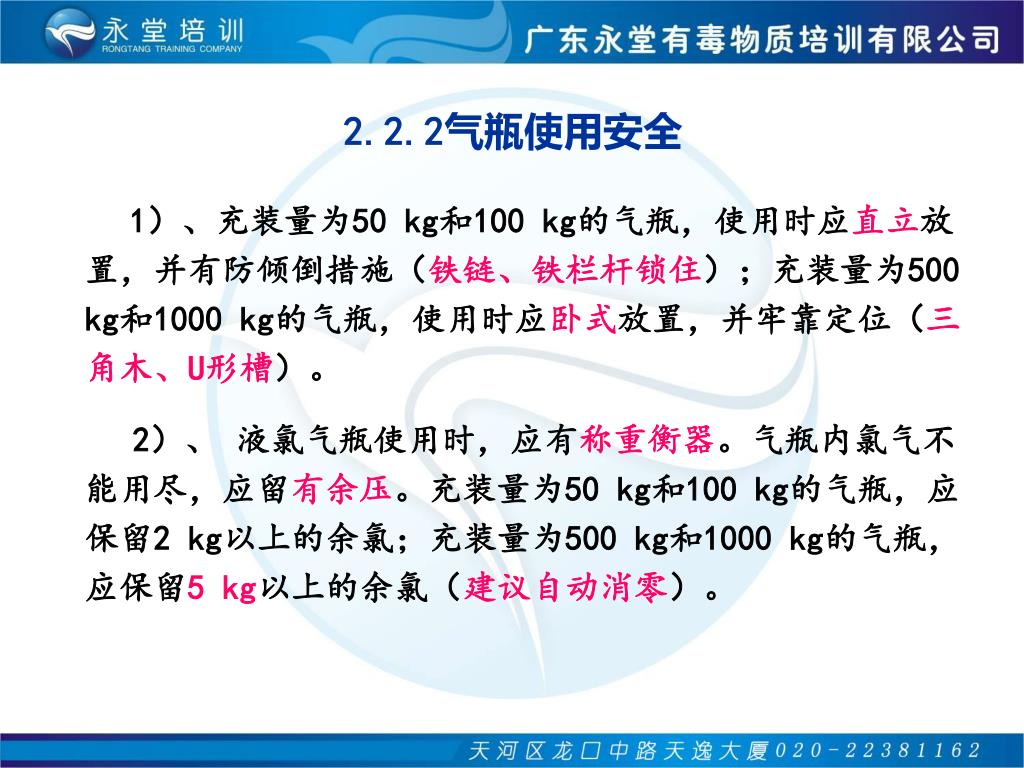 永堂培训
RONGTANG TRAINING COMPANY
广东永堂有毒物质培训有限公司

2.2.2气瓶使用安全

1）、充装量为50 kg和100 kg的气瓶，使用时应直立放置，并有防倾倒措施（铁链、铁栏杆锁住）；充装量为500 kg和1000 kg的气瓶，使用时应卧式放置，并牢靠定位（三角木、U形槽）。

2）、 液氯气瓶使用时，应有称重衡器。气瓶内氯气不能用尽，应留有余压。充装量为50 kg和100 kg的气瓶，应保留2 kg以上的余氯；充装量为500 kg和1000 kg的气瓶，应保留5 kg以上的余氯（建议自动消零）。

天河区龙口中路天逸大厦020-22381162